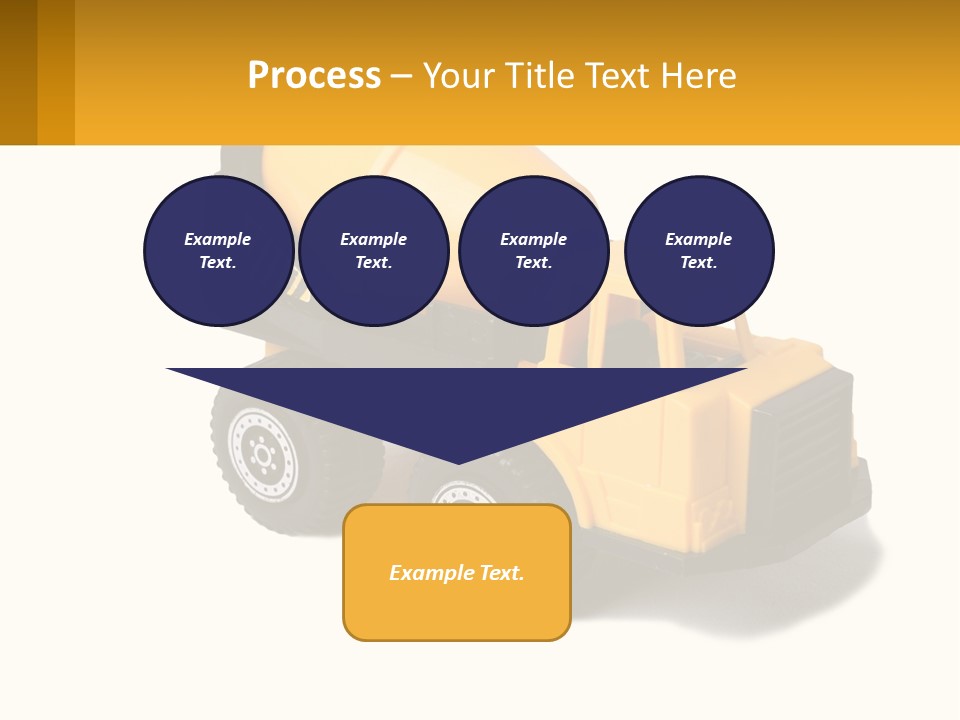 Process – Your Title Text Here

Example Text.

Example Text.

Example Text.

Example Text.

Example Text.